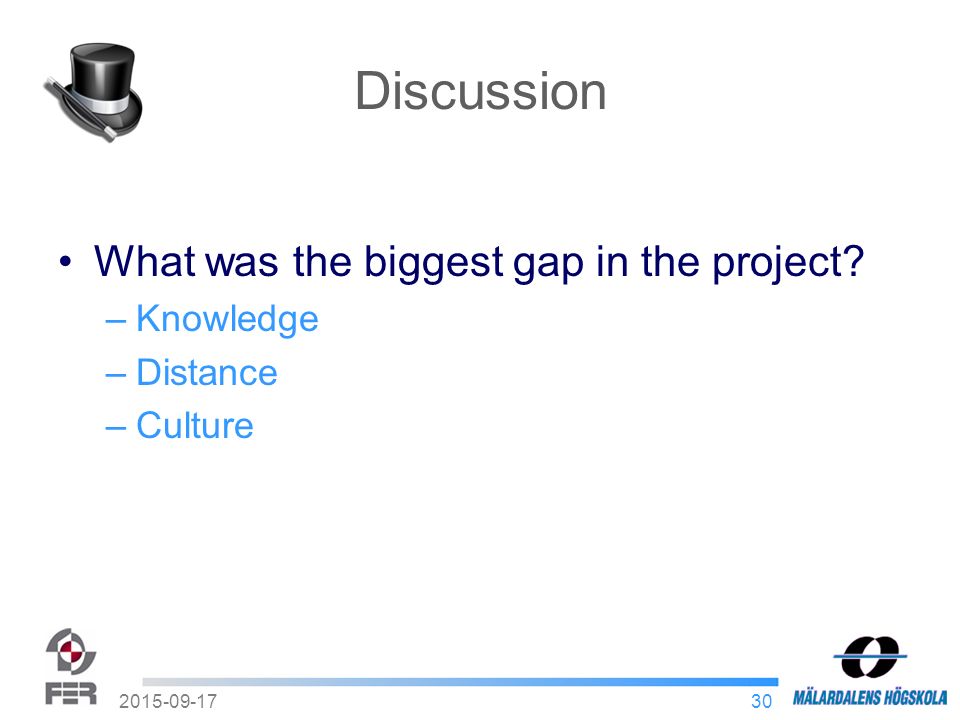 Discussion

• What was the biggest gap in the project?
– Knowledge
– Distance
– Culture

FER

2015-09-17

30

MÄLARDALENS HÖGSKOLA